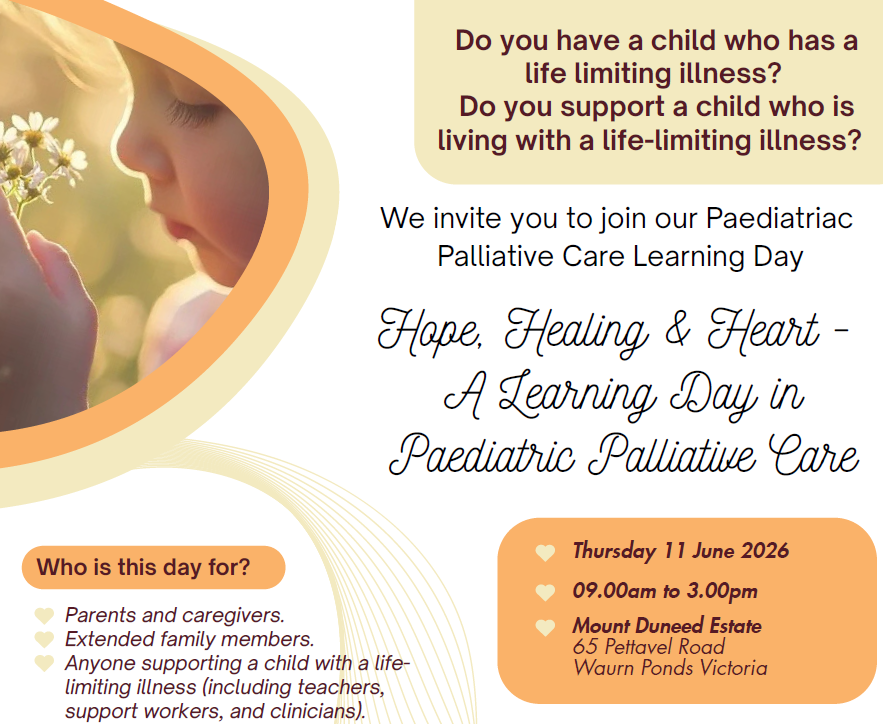 Do you have a child who has a life limiting illness?
Do you support a child who is living with a life-limiting illness?

We invite you to join our Paediatriac Palliative Care Learning Day

Hope, Healing & Heart - A Learning Day in Paediatric Palliative Care

Who is this day for?

Parents and caregivers.
Extended family members.
Anyone supporting a child with a life-limiting illness (including teachers, support workers, and clinicians).

Thursday 11 June 2026
09.00am to 3.00pm
Mount Duneed Estate
65 Pettavel Road
Waurn Ponds Victoria